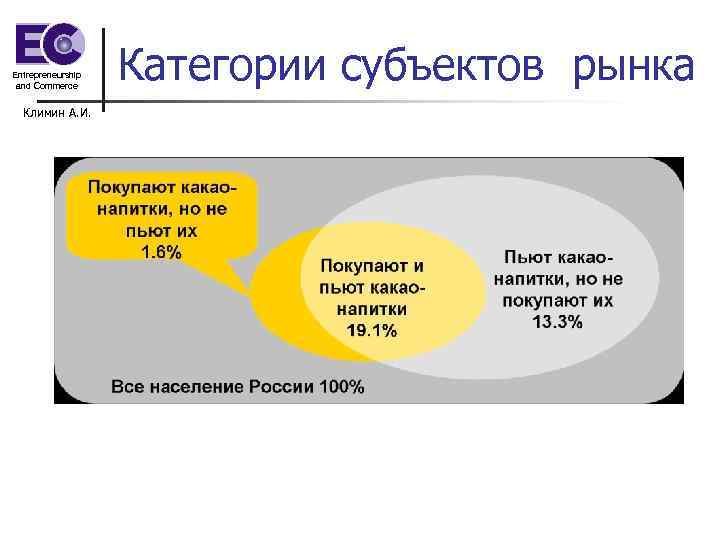 EC
Entrepreneurship and Commerce
Климин А.И.

Категории субъектов рынка

Покупают какао-напитки, но не пьют их 1.6%

Покупают и пьют какао-напитки 19.1%

Пьют какао-напитки, но не покупают их 13.3%

Все население России 100%